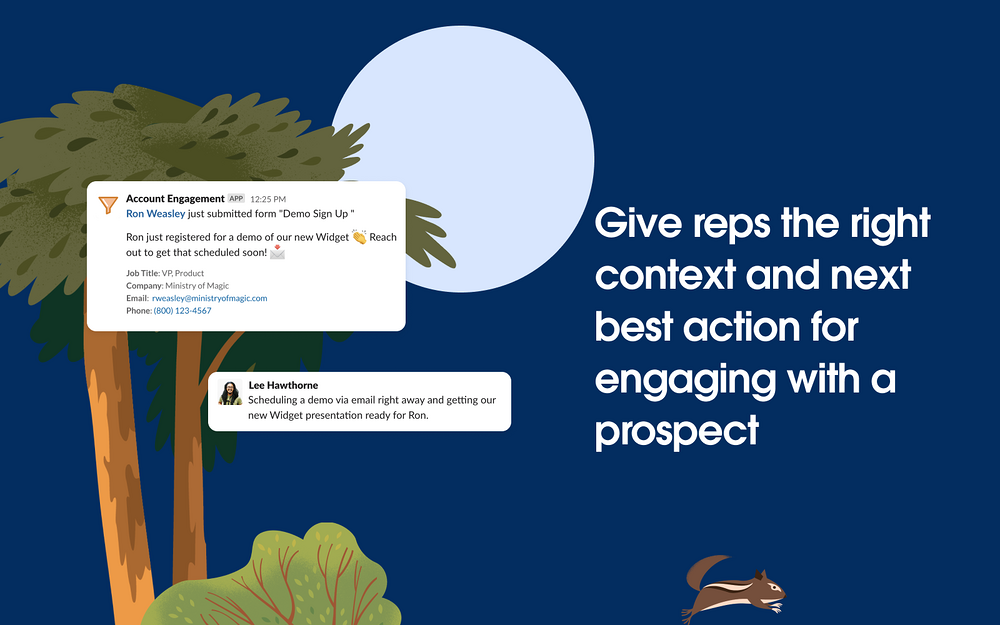 Account Engagement APP 12:25 PM
Ron Weasley just submitted form "Demo Sign Up "

Ron just registered for a demo of our new Widget 👏 Reach out to get that scheduled soon! 📩

Job Title: VP, Product
Company: Ministry of Magic
Email: rweasley@ministryofmagic.com
Phone: (800) 123-4567

Lee Hawthorne
Scheduling a demo via email right away and getting our new Widget presentation ready for Ron.

Give reps the right context and next best action for engaging with a prospect